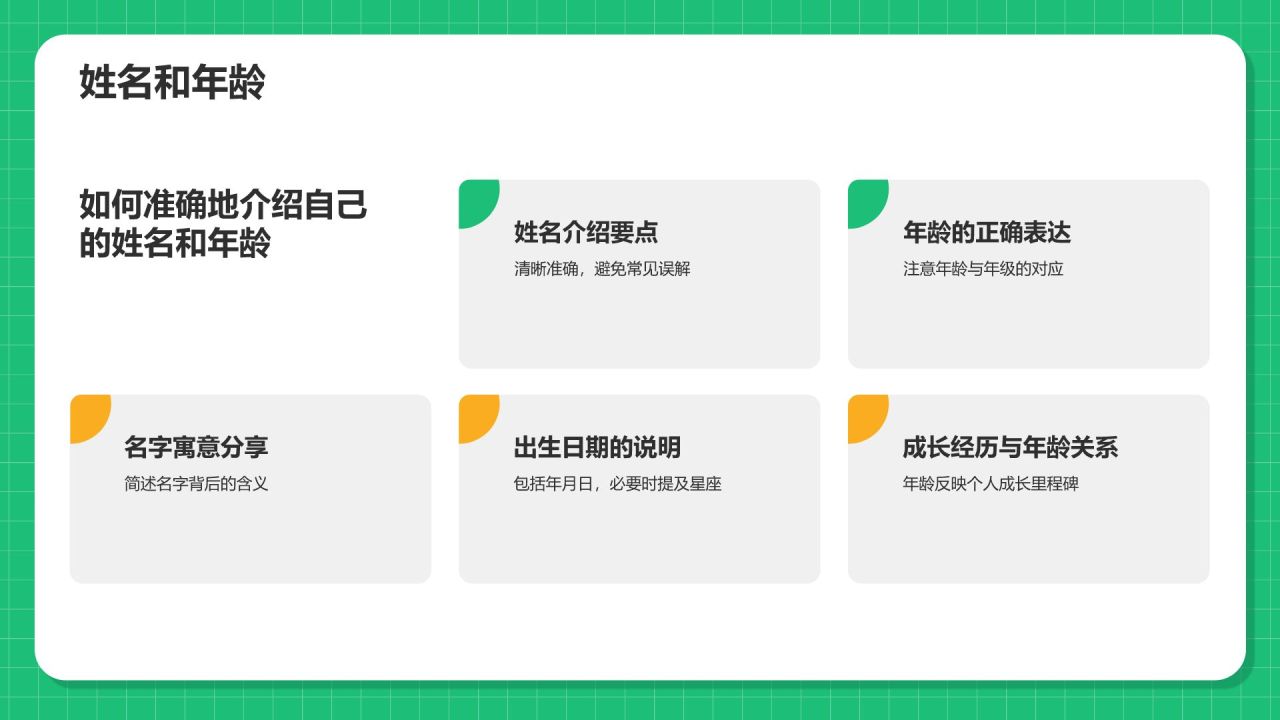 姓名和年龄

如何准确地介绍自己的姓名和年龄

姓名介绍要点
清晰准确，避免常见误解

年龄的正确表达
注意年龄与年级的对应

名字寓意分享
简述名字背后的含义

出生日期的说明
包括年月日，必要时提及星座

成长经历与年龄关系
年龄反映个人成长里程碑